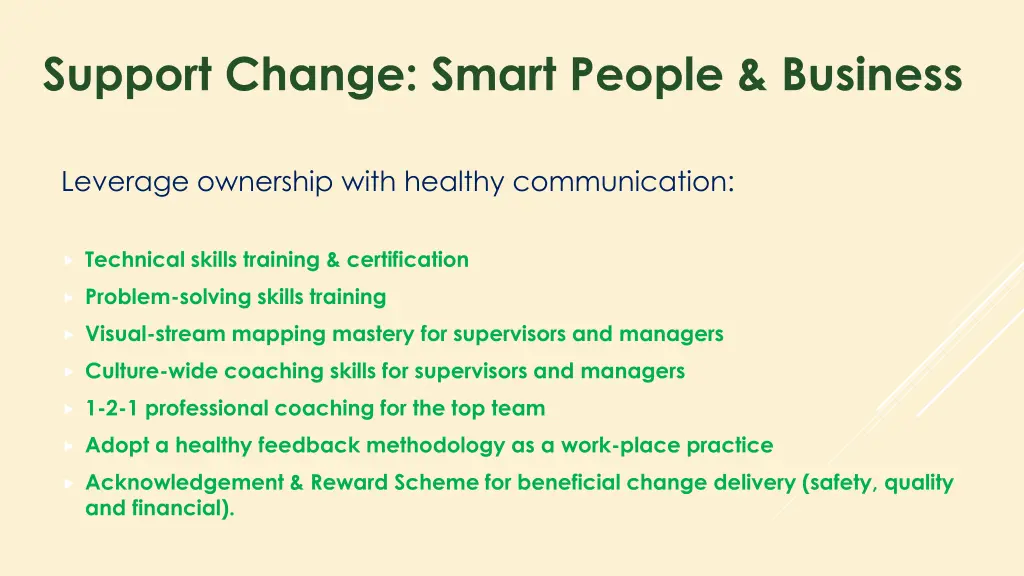 Support Change: Smart People & Business

Leverage ownership with healthy communication:

Technical skills training & certification
Problem-solving skills training
Visual-stream mapping mastery for supervisors and managers
Culture-wide coaching skills for supervisors and managers
1-2-1 professional coaching for the top team
Adopt a healthy feedback methodology as a work-place practice
Acknowledgement & Reward Scheme for beneficial change delivery (safety, quality and financial).